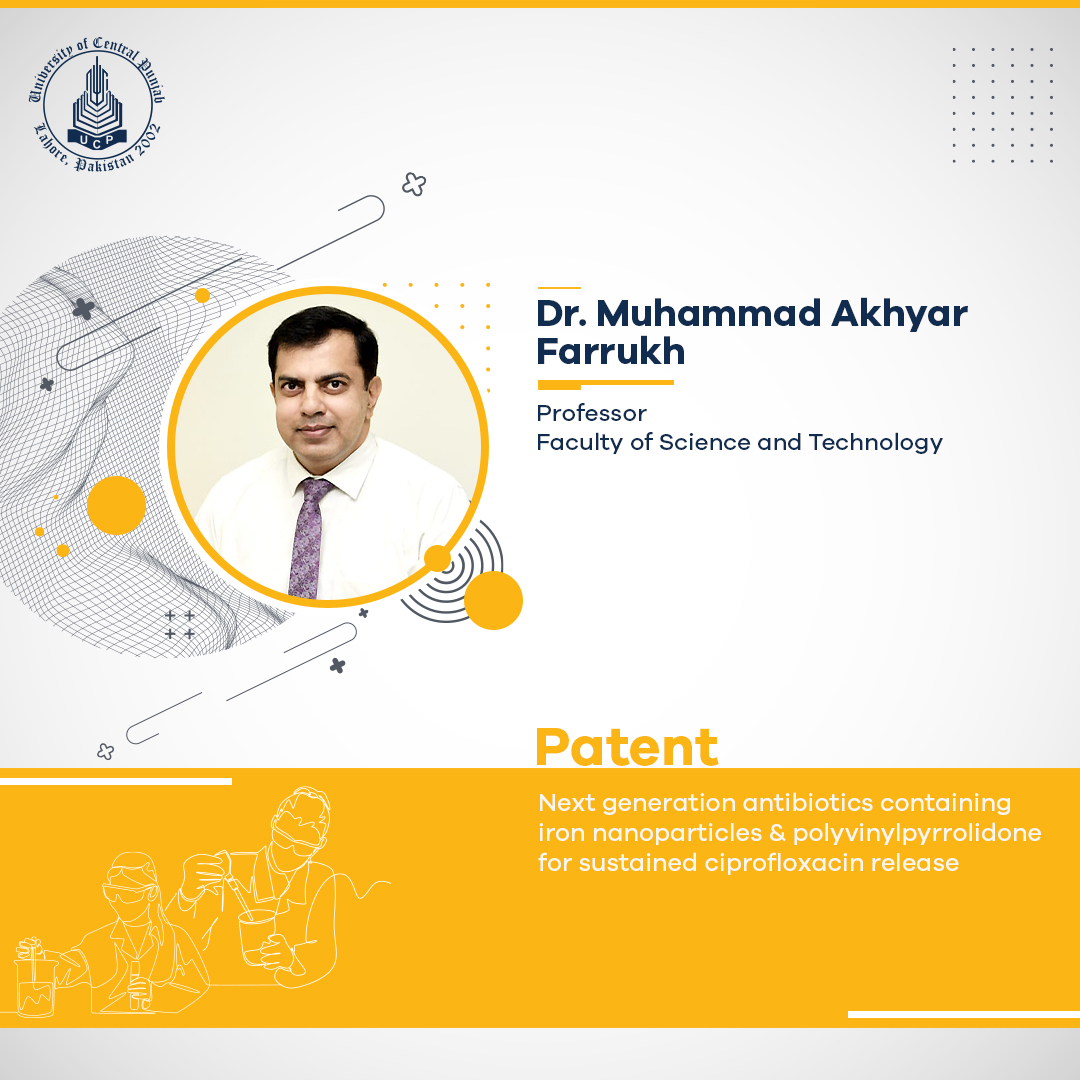 University of Central Punjab
UCP
Lahore, Pakistan 2002

Dr. Muhammad Akhyar Farrukh

Professor
Faculty of Science and Technology

Patent

Next generation antibiotics containing iron nanoparticles & polyvinylpyrrolidone for sustained ciprofloxacin release